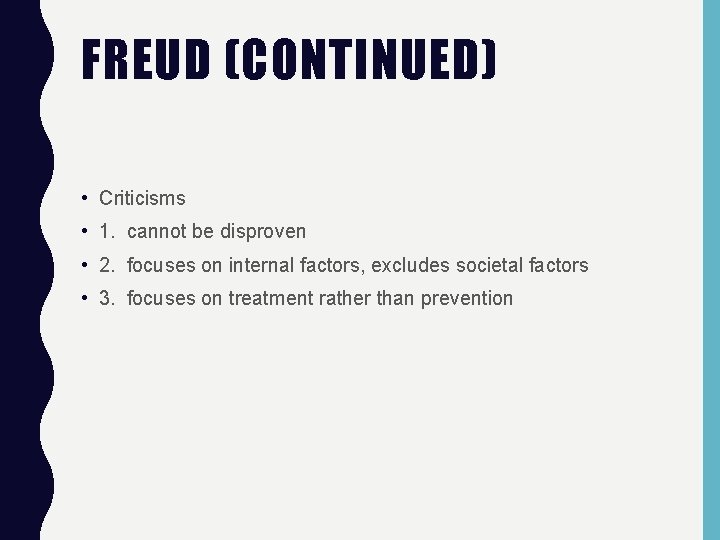 FREUD (CONTINUED)

• Criticisms
• 1. cannot be disproven
• 2. focuses on internal factors, excludes societal factors
• 3. focuses on treatment rather than prevention